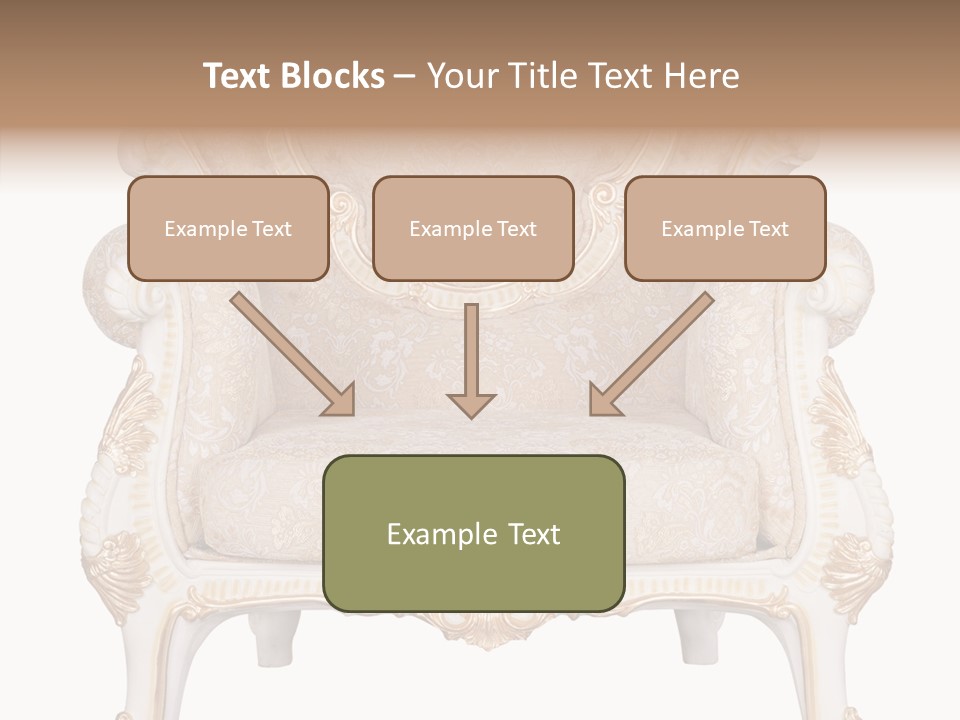 Text Blocks – Your Title Text Here

Example Text

Example Text

Example Text

Example Text